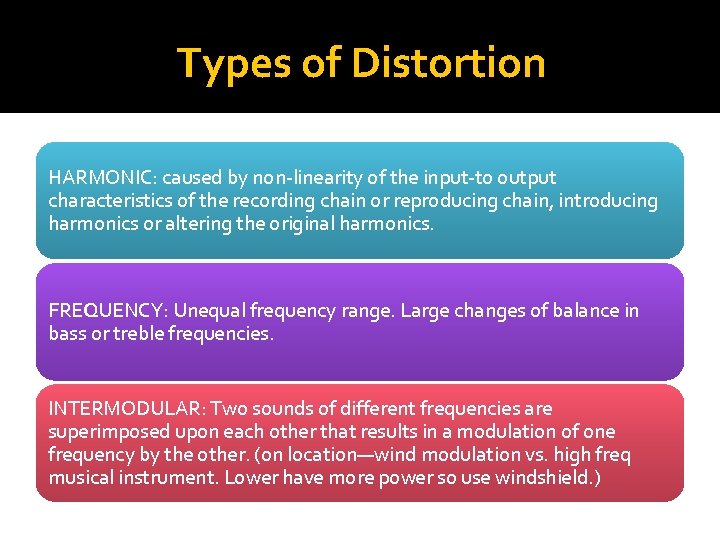 Types of Distortion

HARMONIC: caused by non-linearity of the input-to output characteristics of the recording chain or reproducing chain, introducing harmonics or altering the original harmonics.

FREQUENCY: Unequal frequency range. Large changes of balance in bass or treble frequencies.

INTERMODULAR: Two sounds of different frequencies are superimposed upon each other that results in a modulation of one frequency by the other. (on location—wind modulation vs. high freq musical instrument. Lower have more power so use windshield.)